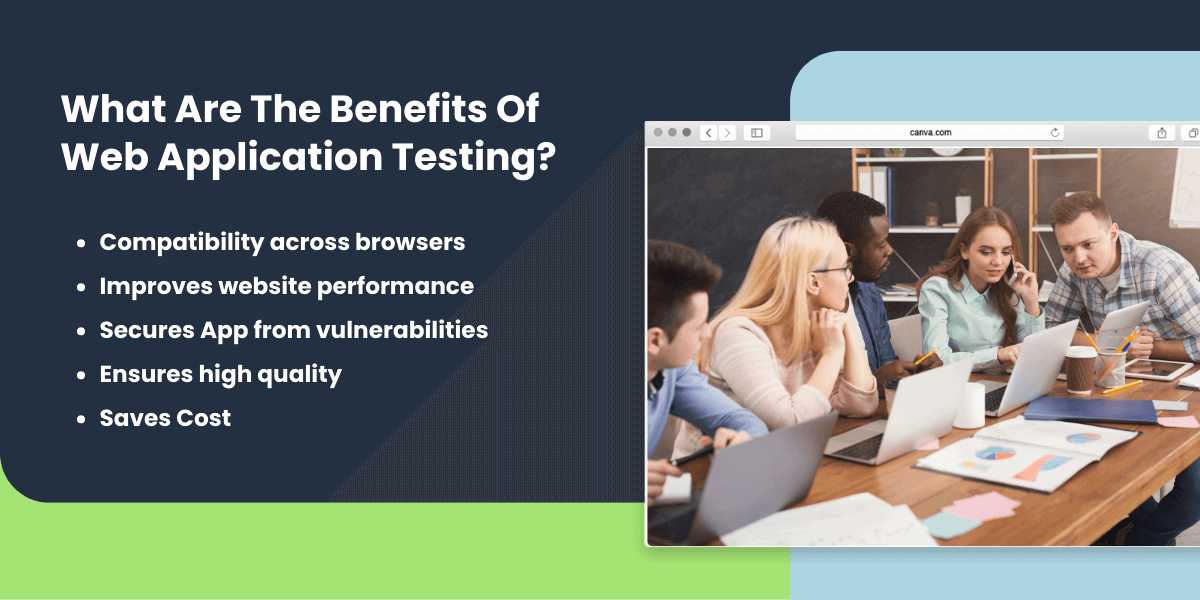 What Are The Benefits Of Web Application Testing?

- Compatibility across browsers
- Improves website performance
- Secures App from vulnerabilities
- Ensures high quality
- Saves Cost

canva.com